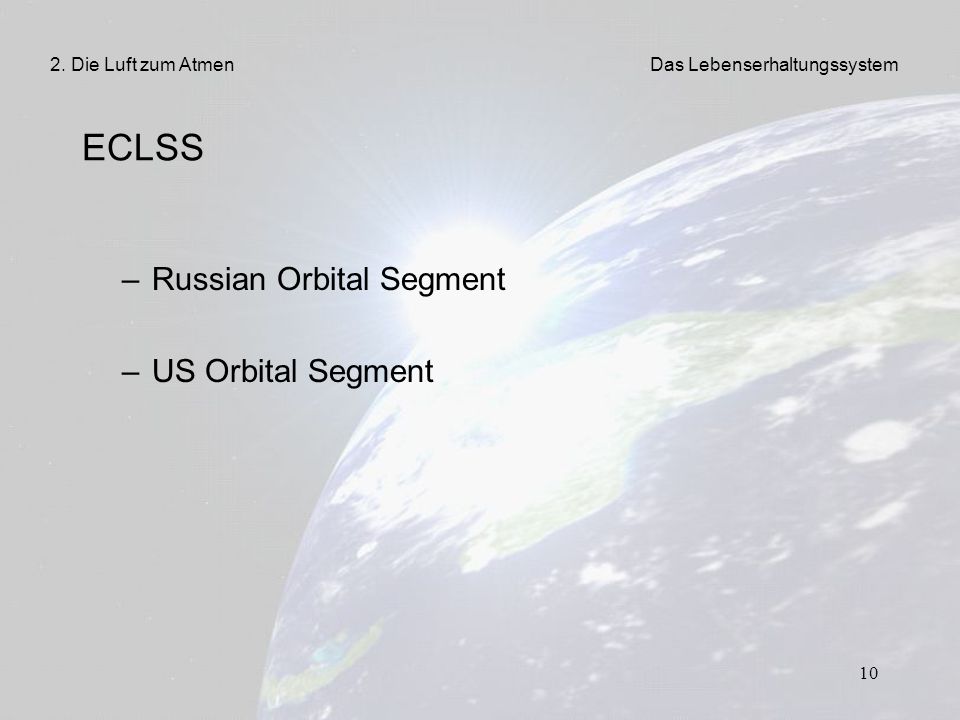 2. Die Luft zum Atmen

Das Lebenserhaltungssystem

ECLSS

– Russian Orbital Segment

– US Orbital Segment

10